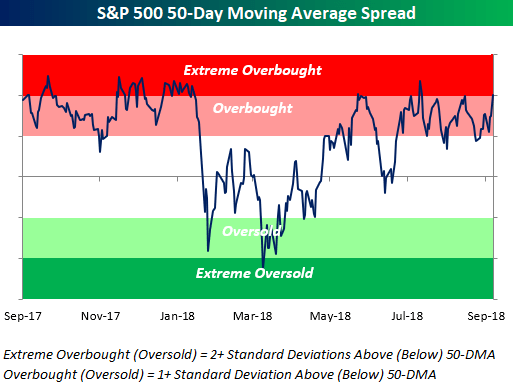 S&P 500 50-Day Moving Average Spread

Extreme Overbought

Overbought

Oversold

Extreme Oversold

Sep-17 Nov-17 Jan-18 Mar-18 May-18 Jul-18 Sep-18

Extreme Overbought (Oversold) = 2+ Standard Deviations Above (Below) 50-DMA
Overbought (Oversold) = 1+ Standard Deviation Above (Below) 50-DMA